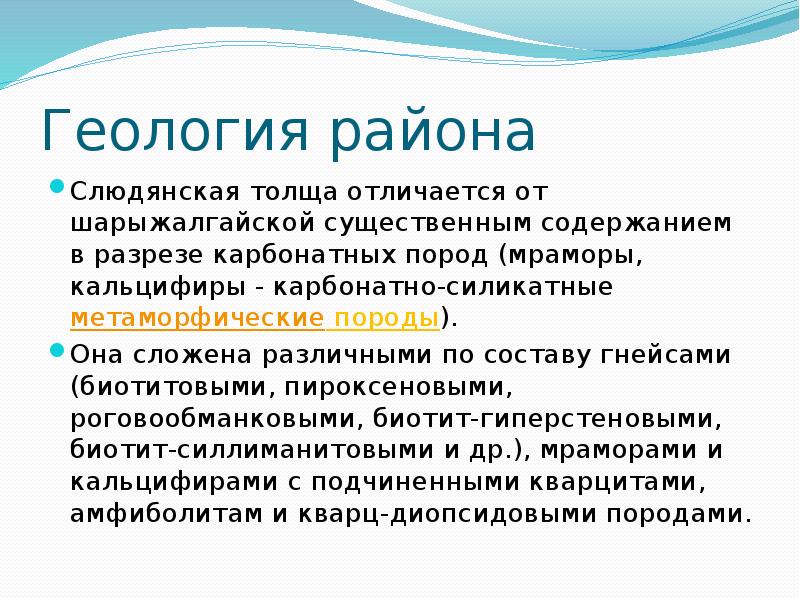 Геология района

Слюдянская толща отличается от шарыжалгайской существенным содержанием в разрезе карбонатных пород (мраморы, кальцифиры - карбонатно-силикатные метаморфические породы).

Она сложена различными по составу гнейсами (биотитовыми, пироксеновыми, роговообманковыми, биотит-гиперстеновыми, биотит-силлиманитовыми и др.), мраморами и кальцифирами с подчиненными кварцитами, амфиболитам и кварц-диопсидовыми породами.